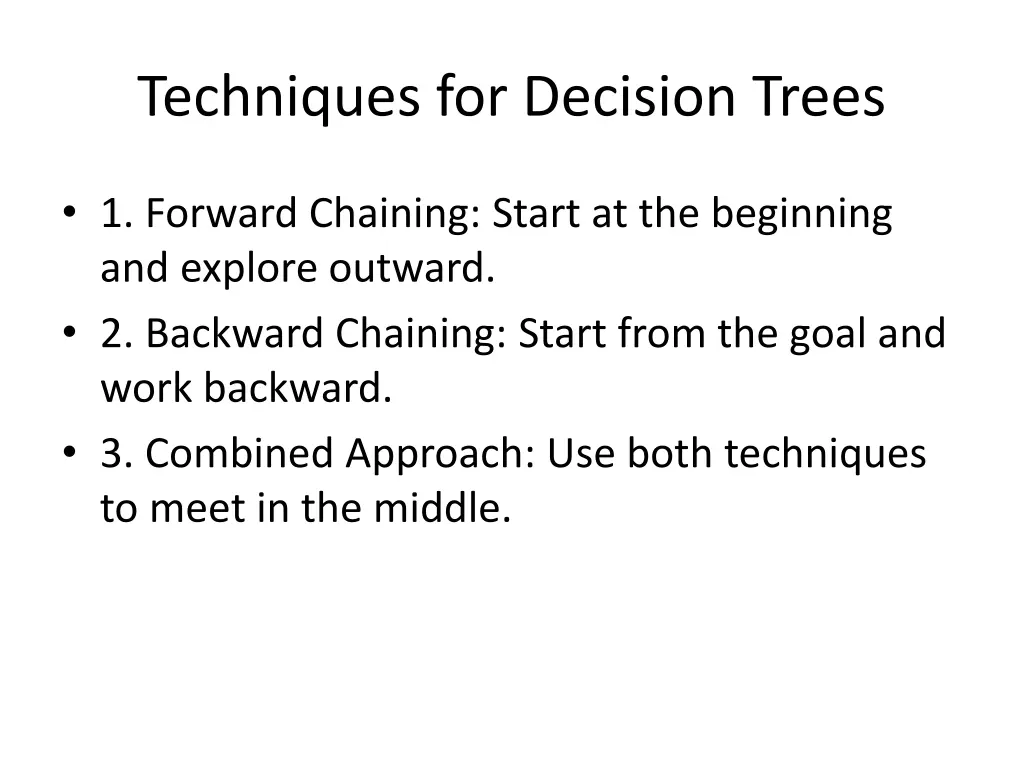 Techniques for Decision Trees

• 1. Forward Chaining: Start at the beginning and explore outward.
• 2. Backward Chaining: Start from the goal and work backward.
• 3. Combined Approach: Use both techniques to meet in the middle.